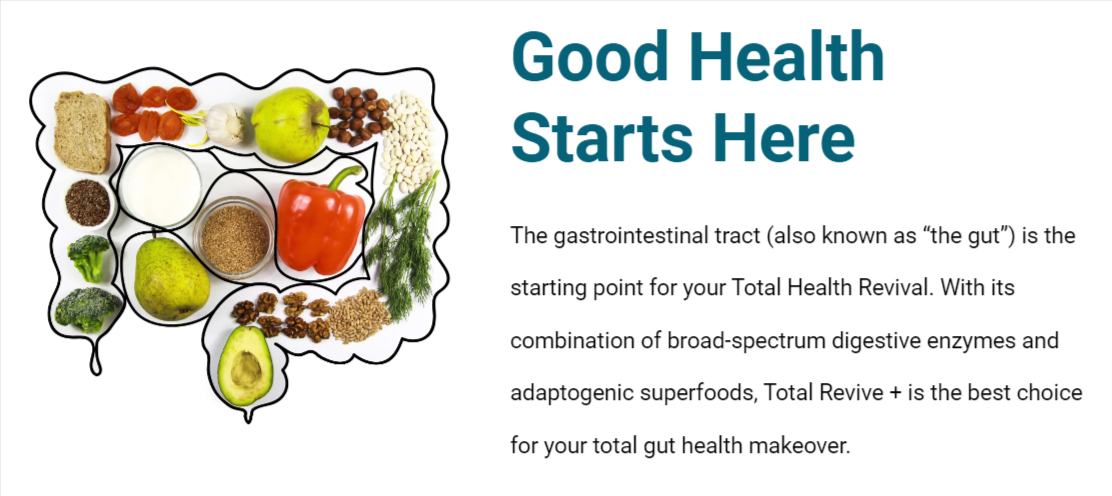 Good Health Starts Here

The gastrointestinal tract (also known as “the gut”) is the starting point for your Total Health Revival. With its combination of broad-spectrum digestive enzymes and adaptogenic superfoods, Total Revive + is the best choice for your total gut health makeover.